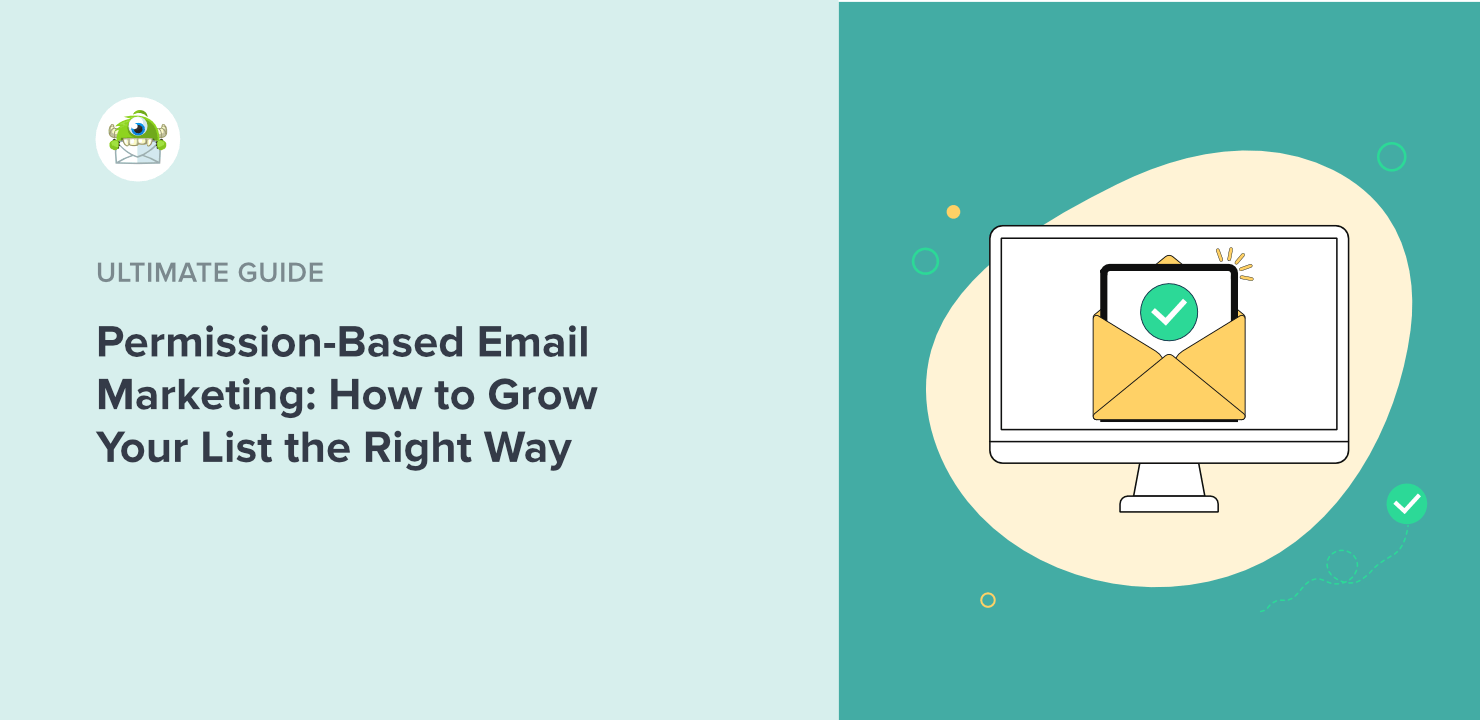 ULTIMATE GUIDE

Permission-Based Email Marketing: How to Grow Your List the Right Way